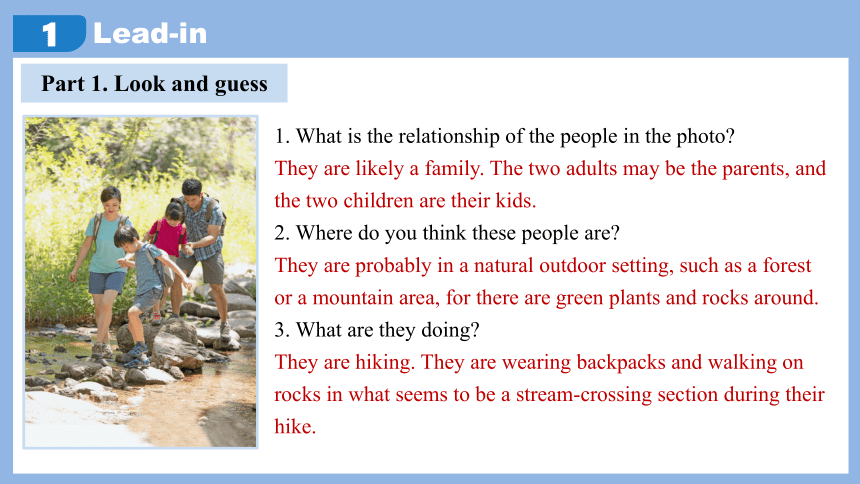 1 Lead-in

Part 1. Look and guess

1. What is the relationship of the people in the photo?
They are likely a family. The two adults may be the parents, and the two children are their kids.
2. Where do you think these people are?
They are probably in a natural outdoor setting, such as a forest or a mountain area, for there are green plants and rocks around.
3. What are they doing?
They are hiking. They are wearing backpacks and walking on rocks in what seems to be a stream-crossing section during their hike.